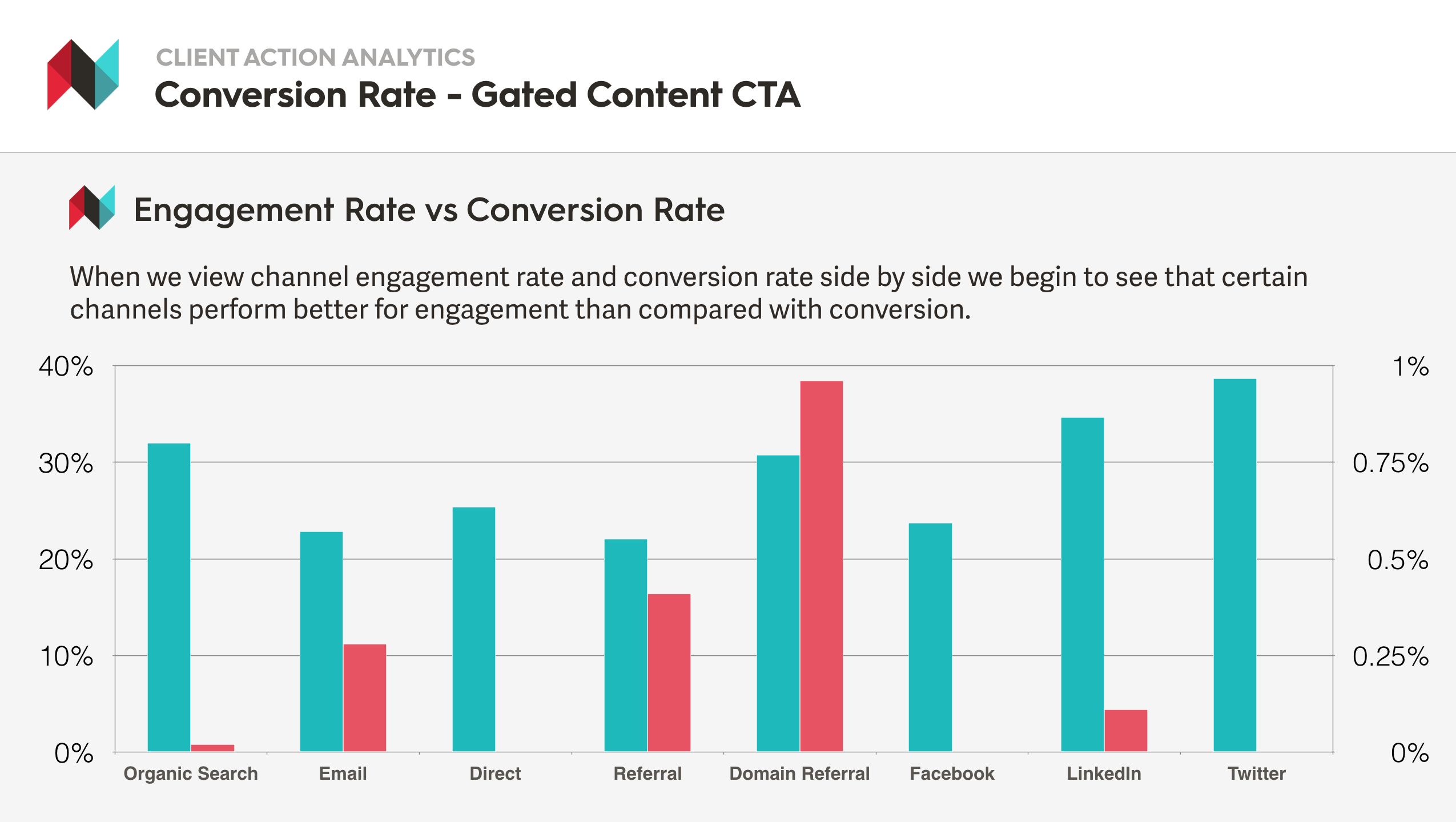 CLIENT ACTION ANALYTICS
Conversion Rate - Gated Content CTA

Engagement Rate vs Conversion Rate

When we view channel engagement rate and conversion rate side by side we begin to see that certain channels perform better for engagement than compared with conversion.

40%
30%
20%
10%
0%

1%
0.75%
0.5%
0.25%
0%

Organic Search
Email
Direct
Referral
Domain Referral
Facebook
LinkedIn
Twitter